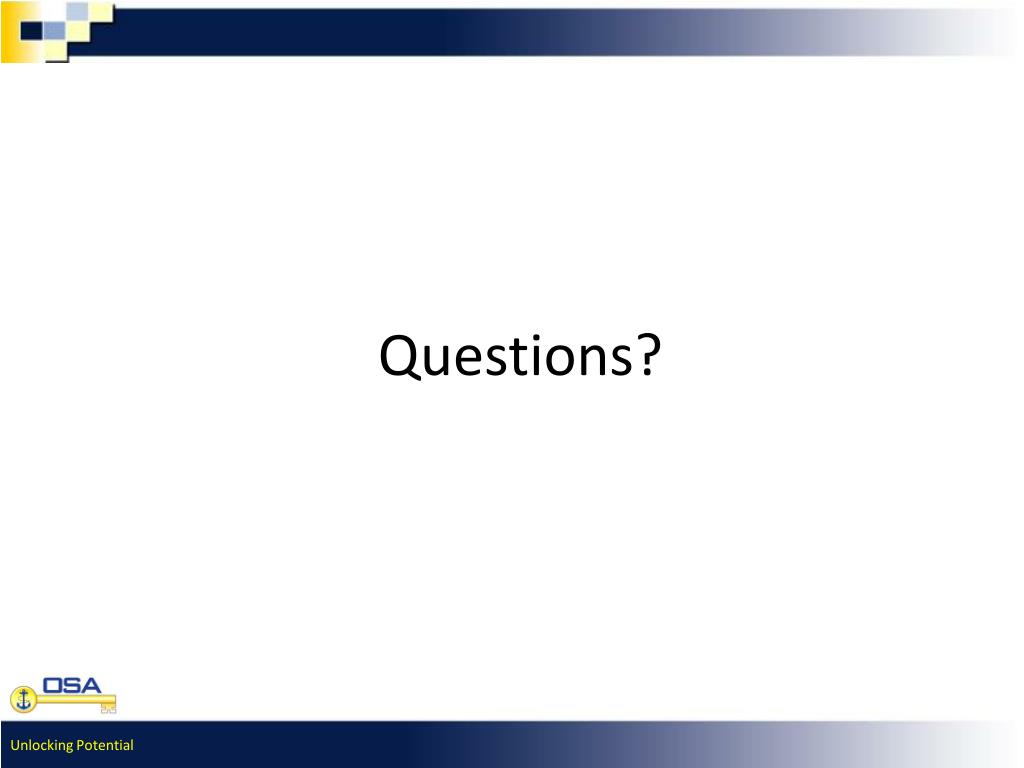 Questions?

OSA

Unlocking Potential